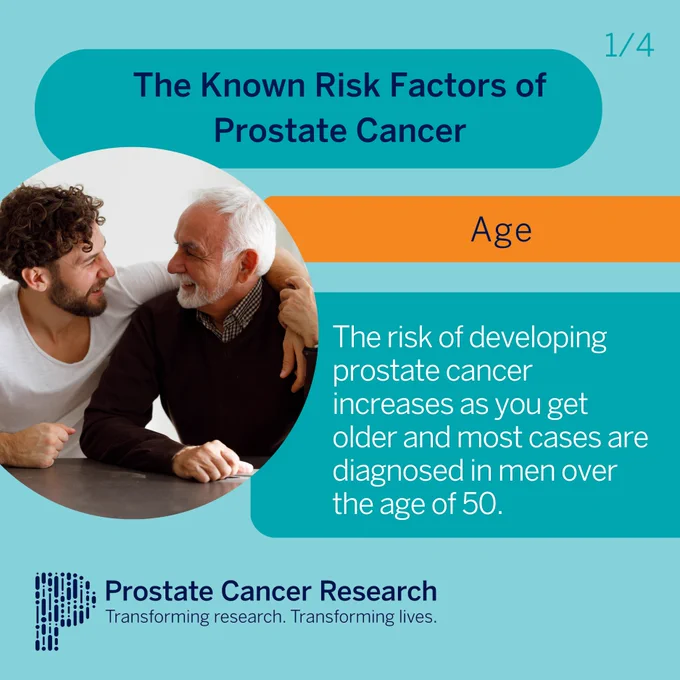 1/4

The Known Risk Factors of Prostate Cancer

Age

The risk of developing prostate cancer increases as you get older and most cases are diagnosed in men over the age of 50.

Prostate Cancer Research
Transforming research. Transforming lives.